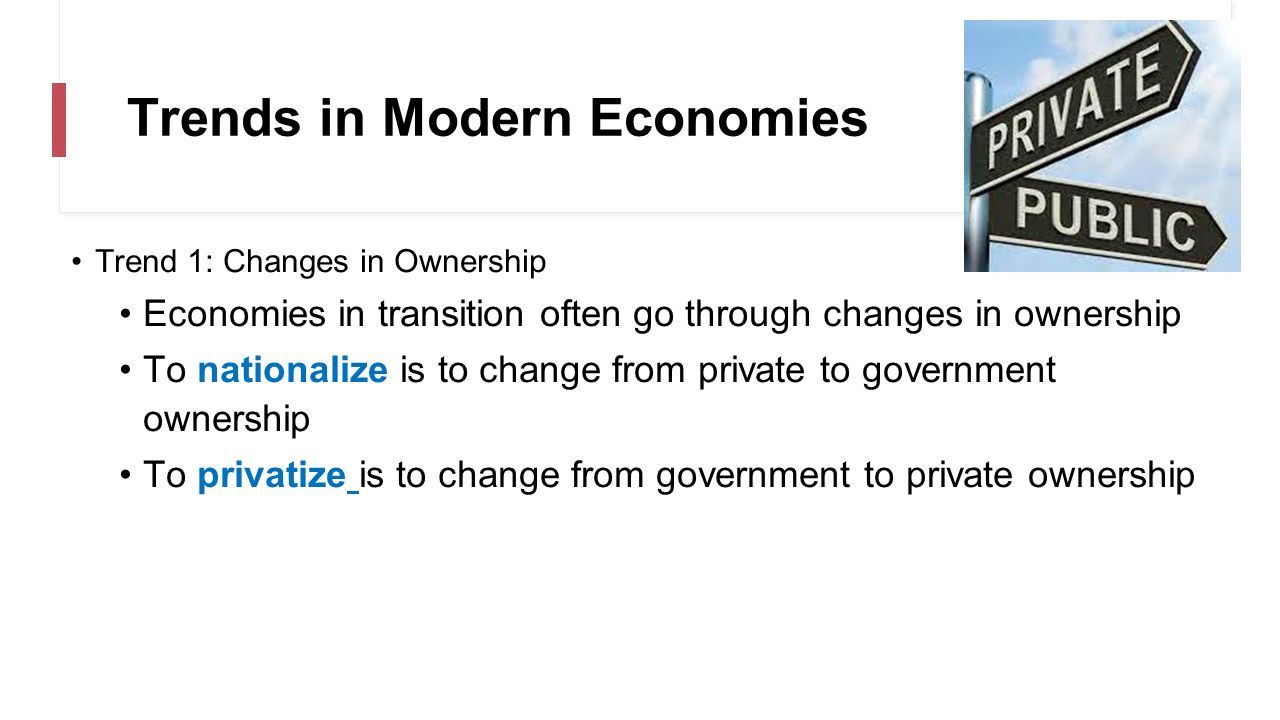 Trends in Modern Economies

PRIVATE

PUBLIC

• Trend 1: Changes in Ownership

• Economies in transition often go through changes in ownership

• To nationalize is to change from private to government ownership

• To privatize is to change from government to private ownership